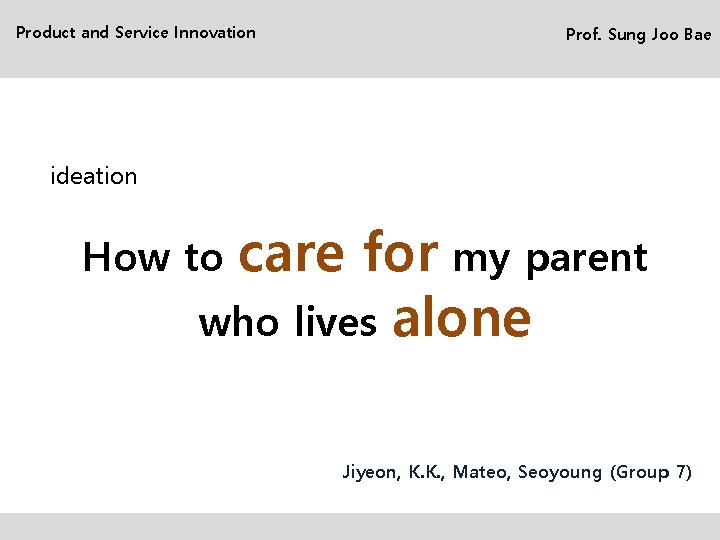 Product and Service Innovation

Prof. Sung Joo Bae

ideation

How to care for my parent who lives alone

Jiyeon, K.K., Mateo, Seoyoung (Group 7)